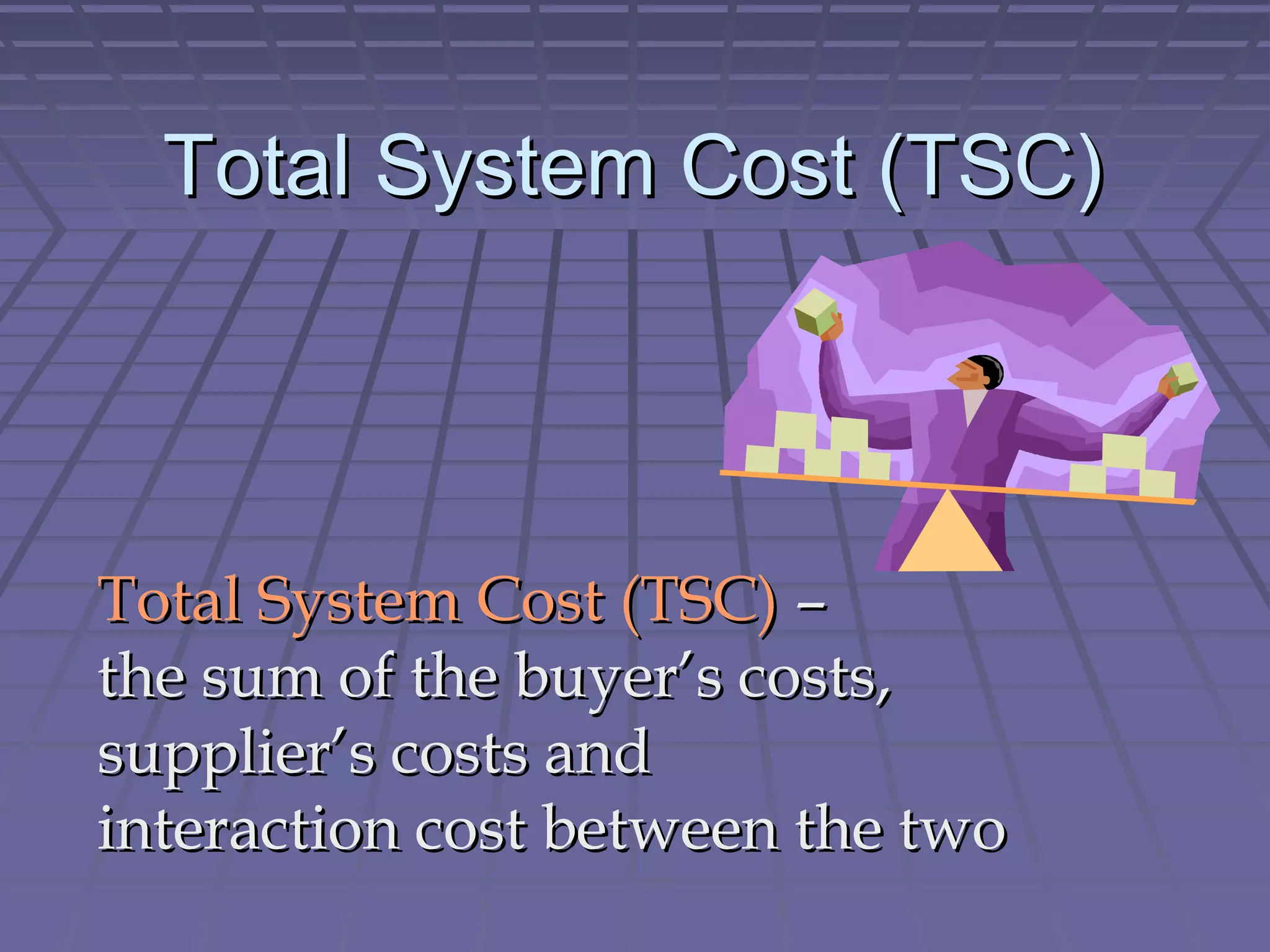 Total System Cost (TSC)

Total System Cost (TSC) – the sum of the buyer’s costs, supplier’s costs and interaction cost between the two